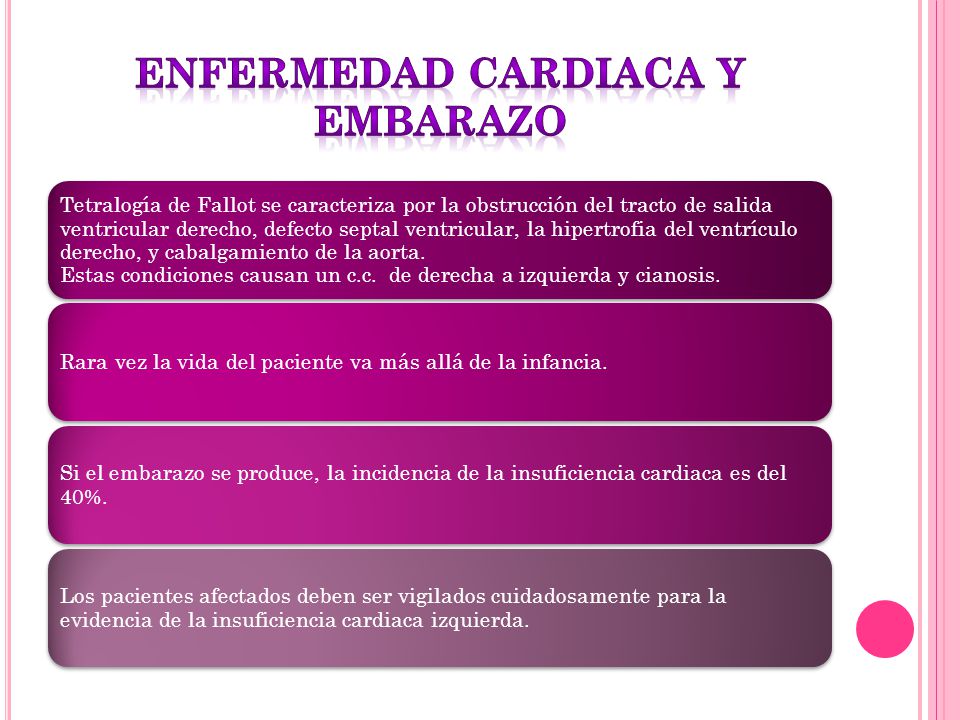 ENFERMEDAD CARDIACA Y EMBARAZO

Tetralogía de Fallot se caracteriza por la obstrucción del tracto de salida ventricular derecho, defecto septal ventricular, la hipertrofia del ventrículo derecho, y cabalgamiento de la aorta.
Estas condiciones causan un c.c. de derecha a izquierda y cianosis.

Rara vez la vida del paciente va más allá de la infancia.

Si el embarazo se produce, la incidencia de la insuficiencia cardiaca es del 40%.

Los pacientes afectados deben ser vigilados cuidadosamente para la evidencia de la insuficiencia cardiaca izquierda.